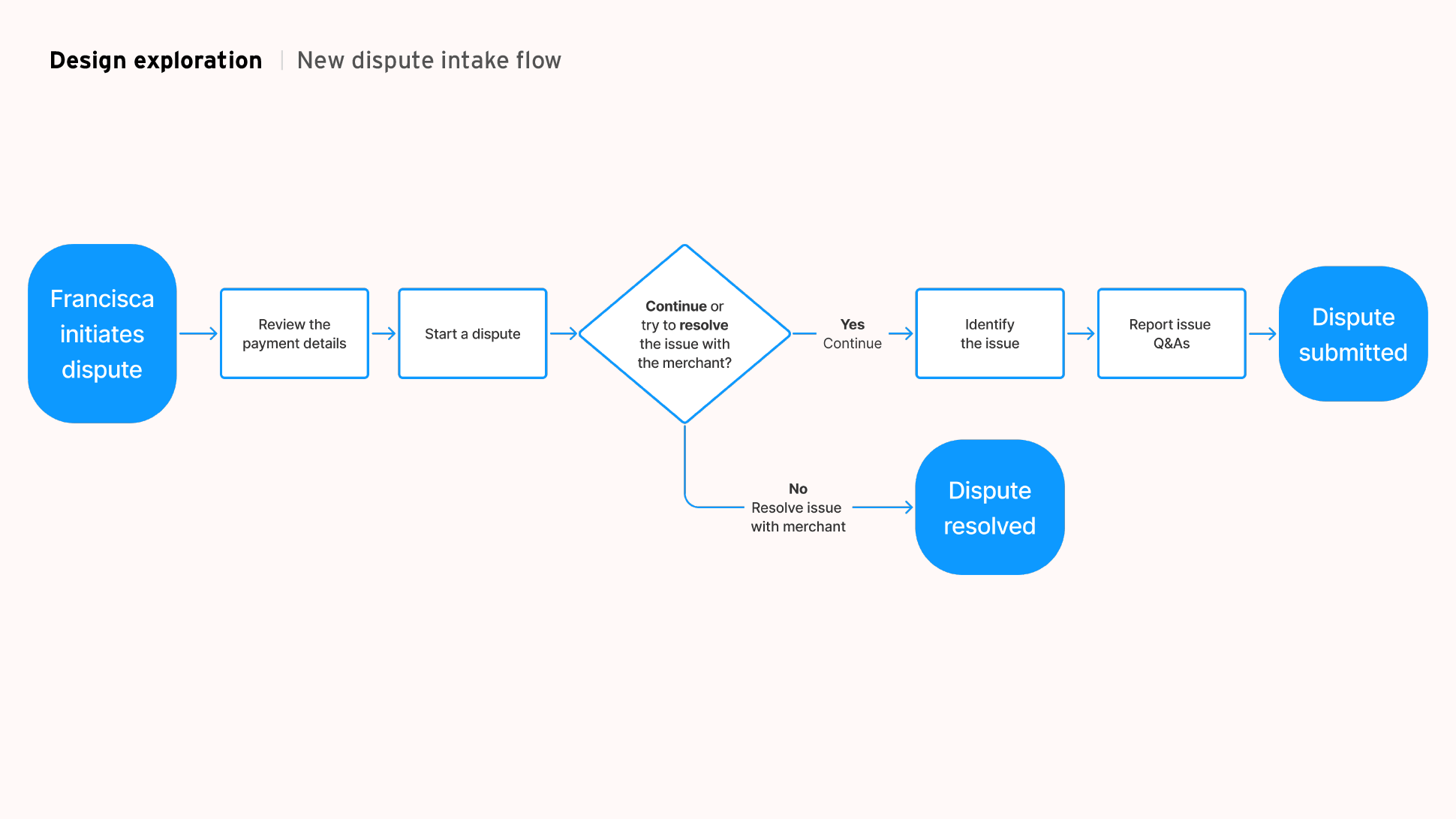 Design exploration | New dispute intake flow

Francisca initiates dispute

Review the payment details

Start a dispute

Continue or try to resolve the issue with the merchant?

Yes
Continue

Identify the issue

Report issue Q&As

Dispute submitted

No
Resolve issue with merchant

Dispute resolved